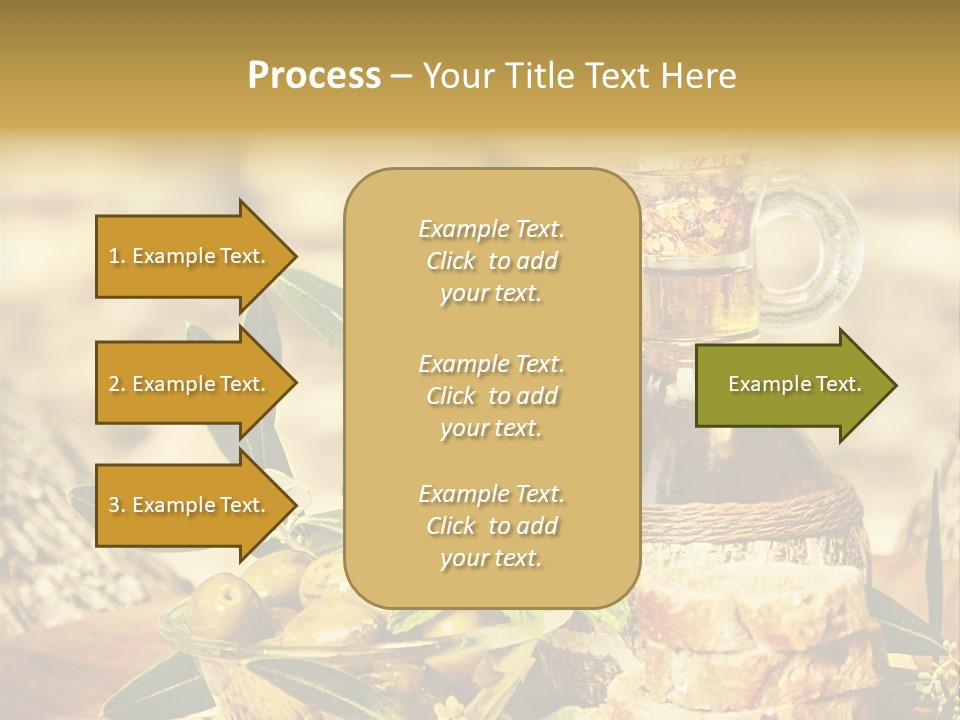 Process – Your Title Text Here

1. Example Text.

2. Example Text.

3. Example Text.

Example Text. Click to add your text.

Example Text. Click to add your text.

Example Text. Click to add your text.

Example Text.